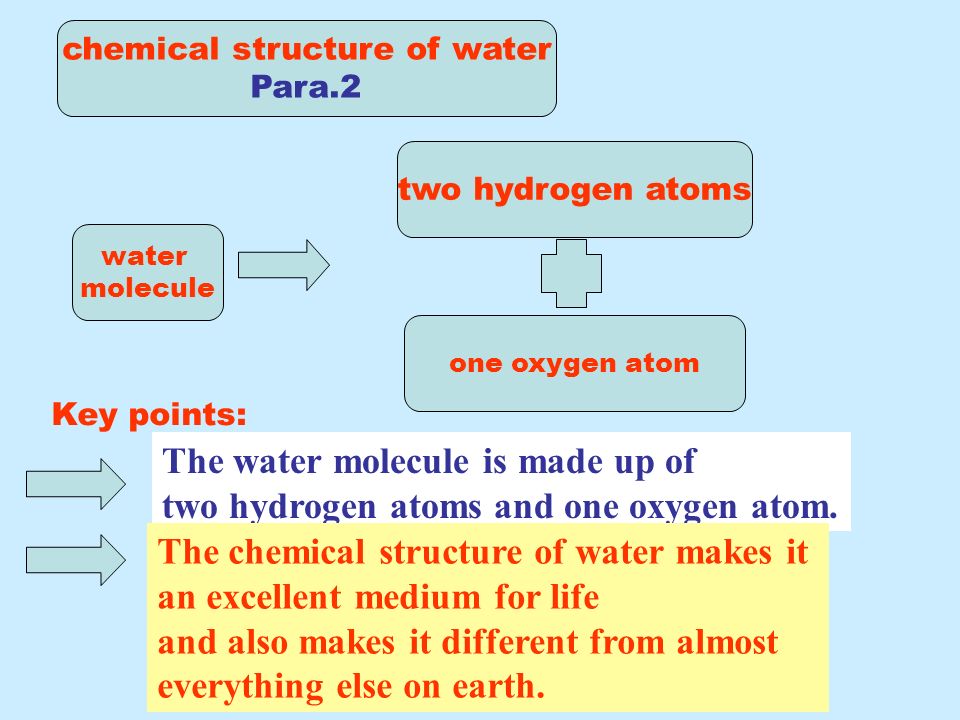 chemical structure of water
Para.2

water molecule

two hydrogen atoms

one oxygen atom

Key points:

The water molecule is made up of two hydrogen atoms and one oxygen atom.

The chemical structure of water makes it an excellent medium for life and also makes it different from almost everything else on earth.